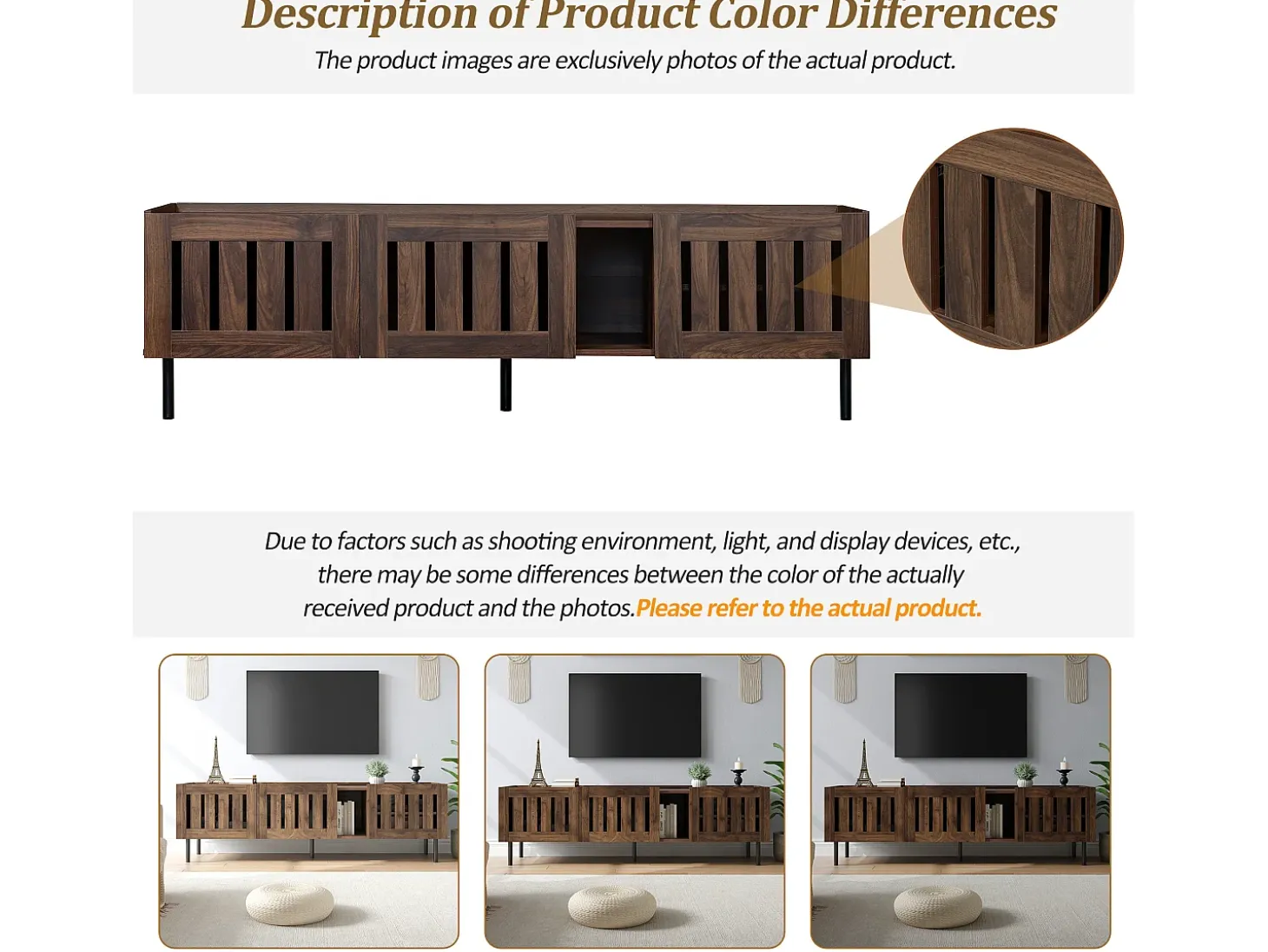 Description of Product Color Differences

The product images are exclusively photos of the actual product.

Due to factors such as shooting environment, light, and display devices, etc., there may be some differences between the color of the actually received product and the photos.Please refer to the actual product.